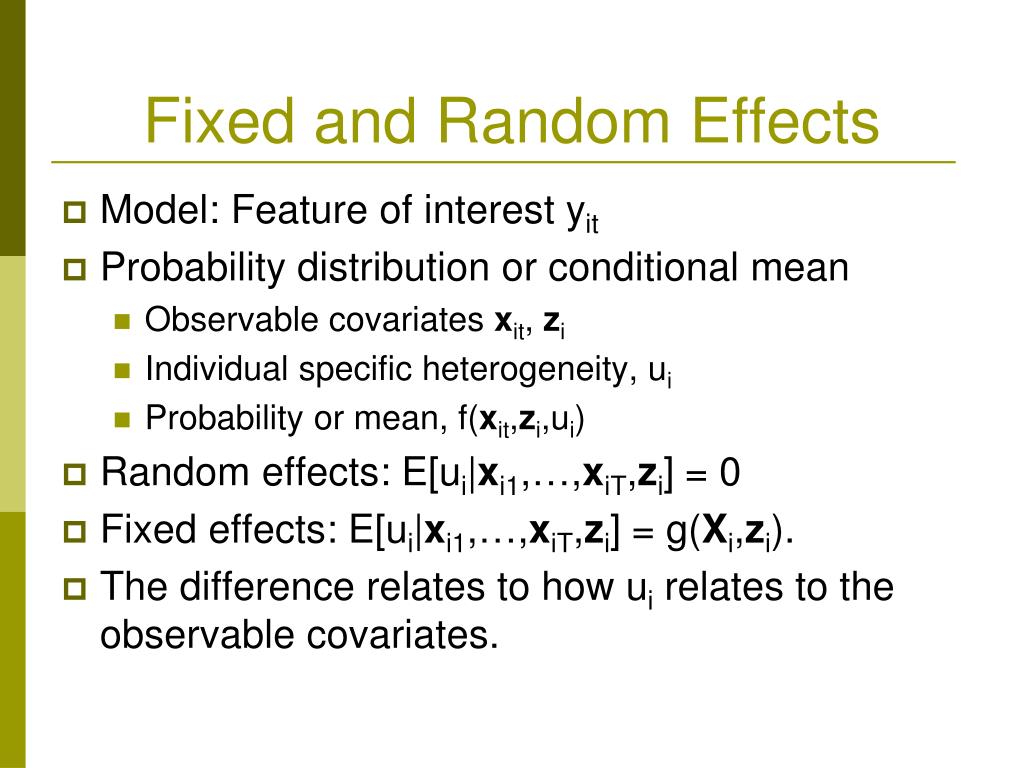 Fixed and Random Effects

Model: Feature of interest $y_{it}$

Probability distribution or conditional mean

Observable covariates $\mathbf{x}_{it}$, $\mathbf{z}_i$

Individual specific heterogeneity, $u_i$

Probability or mean, $f(\mathbf{x}_{it},\mathbf{z}_i,u_i)$

Random effects: $E[u_i|\mathbf{x}_{i1},\ldots,\mathbf{x}_{iT},\mathbf{z}_i] = 0$

Fixed effects: $E[u_i|\mathbf{x}_{i1},\ldots,\mathbf{x}_{iT},\mathbf{z}_i] = g(\mathbf{X}_i,\mathbf{z}_i)$.

The difference relates to how $u_i$ relates to the observable covariates.